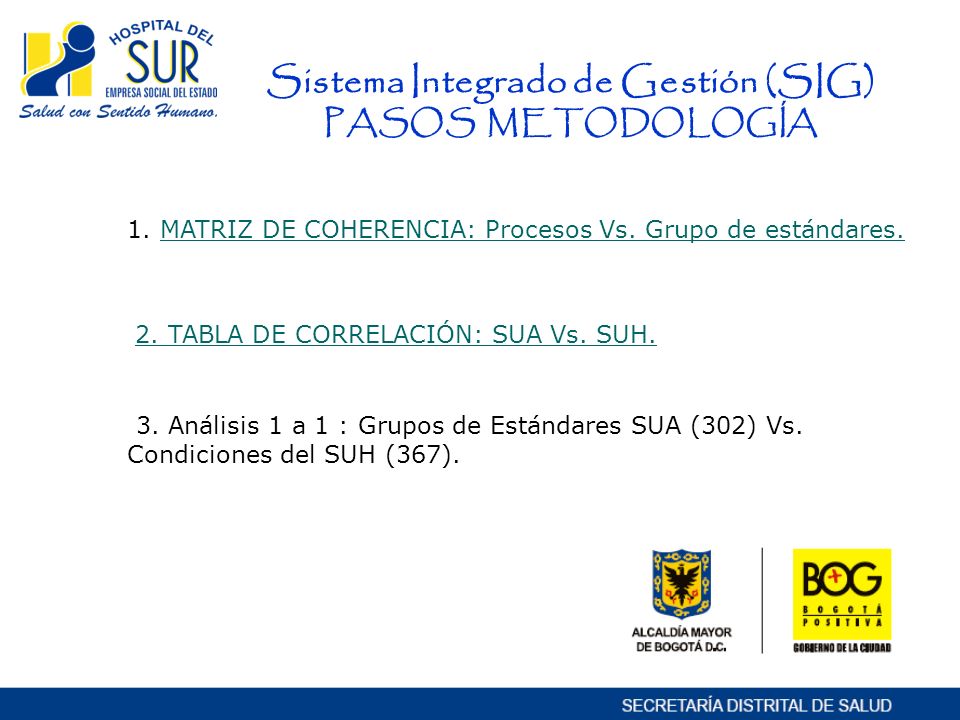 HOSPITAL DEL SUR
EMPRESA SOCIAL DEL ESTADO
Salud con Sentido Humano.

Sistema Integrado de Gestión (SIG)
PASOS METODOLOGÍA

1. MATRIZ DE COHERENCIA: Procesos Vs. Grupo de estándares.

2. TABLA DE CORRELACIÓN: SUA Vs. SUH.

3. Análisis 1 a 1 : Grupos de Estándares SUA (302) Vs. Condiciones del SUH (367).

ALCALDÍA MAYOR DE BOGOTÁ D.C.

BOG
BOGOTÁ POSITIVA
GOBIERNO DE LA CIUDAD

SECRETARÍA DISTRITAL DE SALUD